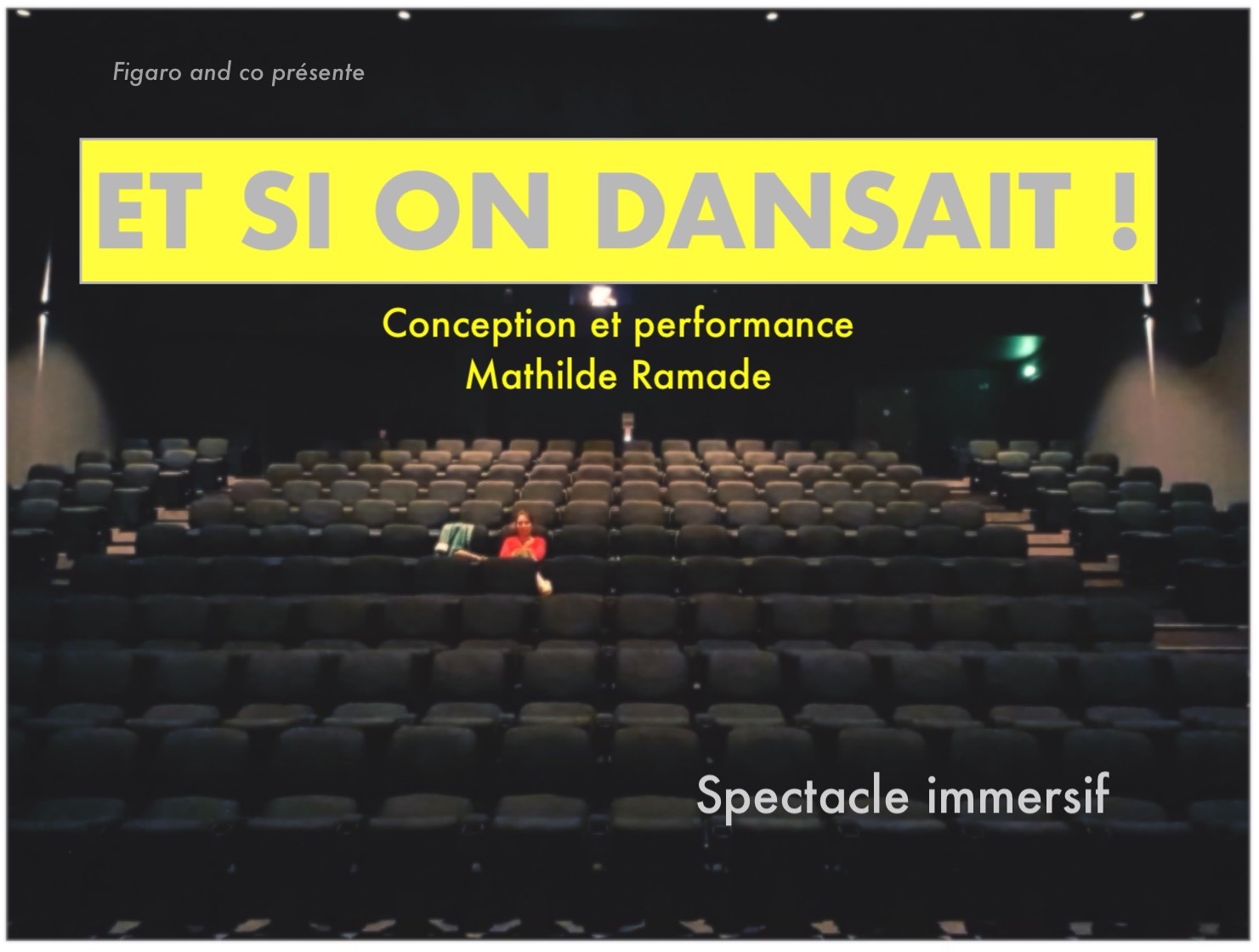 Figaro and co présente

ET SI ON DANSAIT !

Conception et performance
Mathilde Ramade

Spectacle immersif